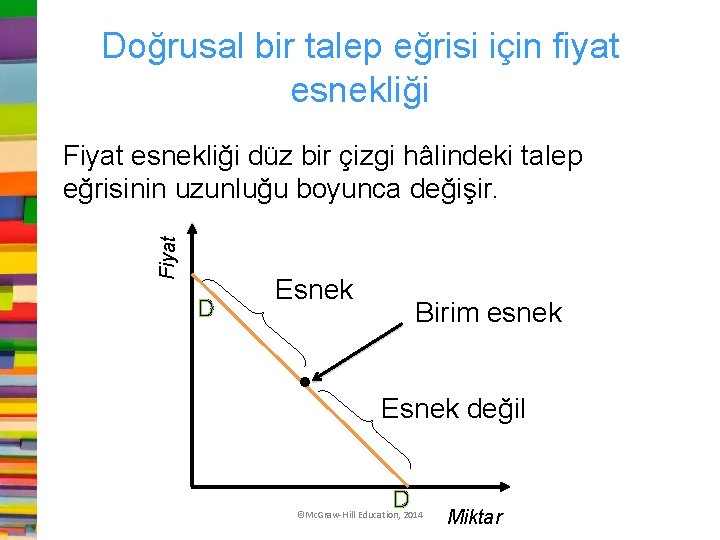 Doğrusal bir talep eğrisi için fiyat esnekliği

Fiyat esnekliği düz bir çizgi hâlindeki talep eğrisinin uzunluğu boyunca değişir.

Fiyat

D

Esnek

Birim esnek

Esnek değil

D

©McGraw-Hill Education, 2014

Miktar